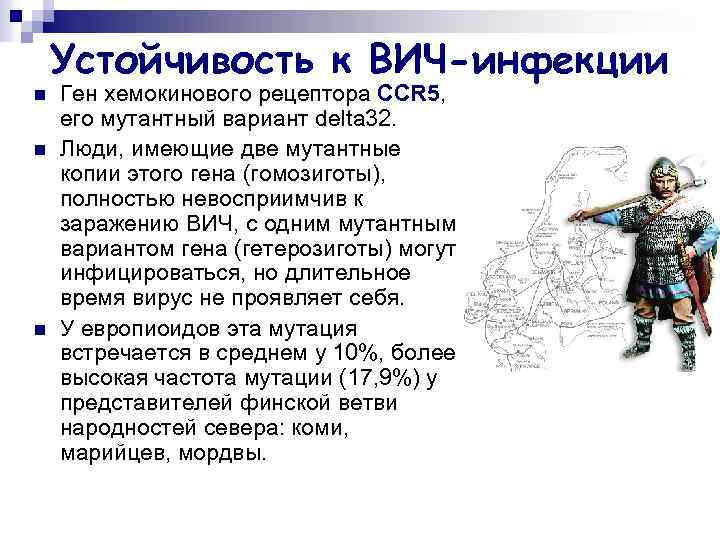 Устойчивость к ВИЧ-инфекции

■ Ген хемокинового рецептора CCR5, его мутантный вариант delta32.

■ Люди, имеющие две мутантные копии этого гена (гомозиготы), полностью невосприимчив к заражению ВИЧ, с одним мутантным вариантом гена (гетерозиготы) могут инфицироваться, но длительное время вирус не проявляет себя.

■ У европиоидов эта мутация встречается в среднем у 10%, более высокая частота мутации (17,9%) у представителей финской ветви народностей севера: коми, марийцев, мордвы.